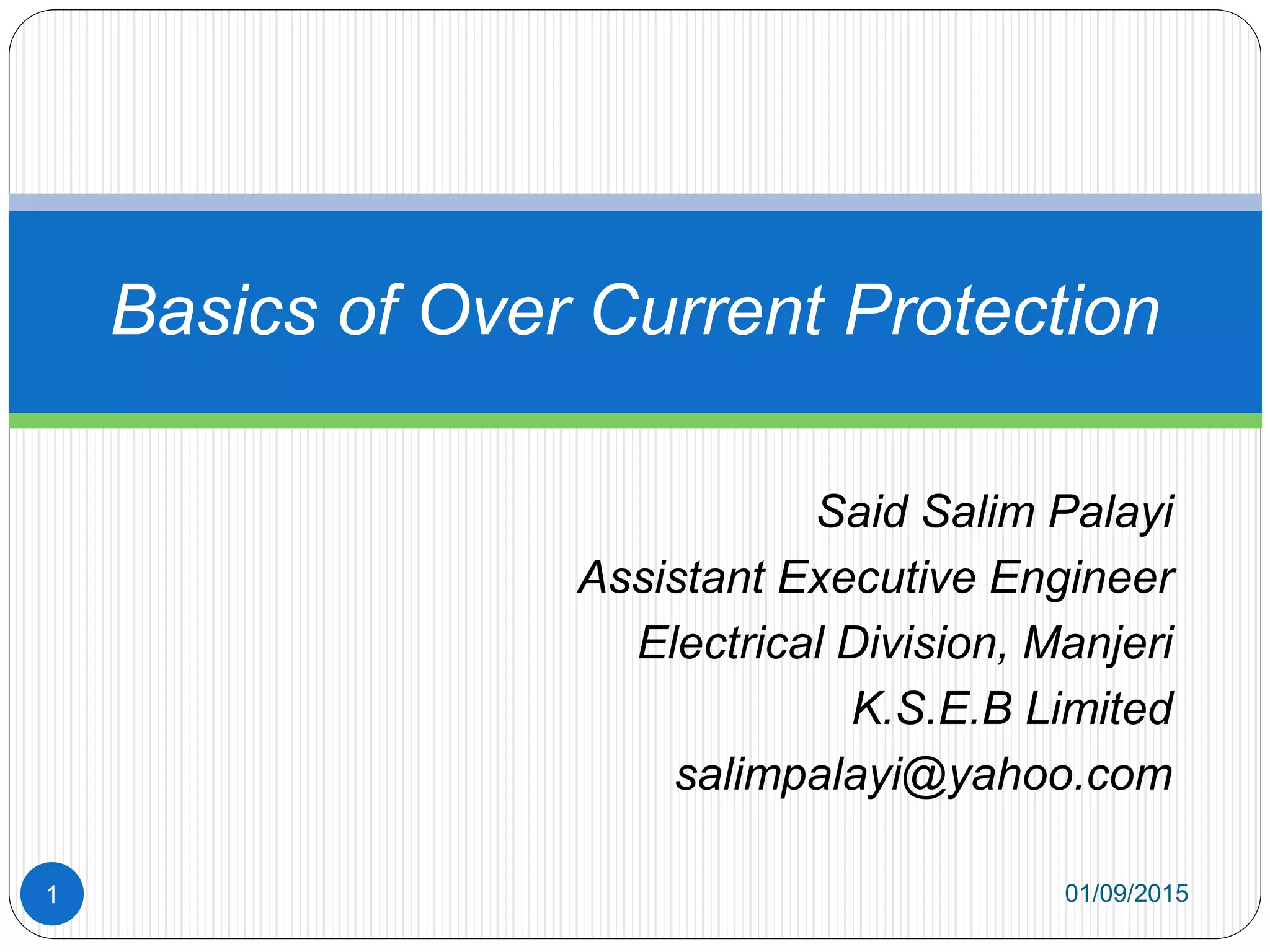 Basics of Over Current Protection

Said Salim Palayi
Assistant Executive Engineer
Electrical Division, Manjeri
K.S.E.B Limited
salimpalayi@yahoo.com

1

01/09/2015